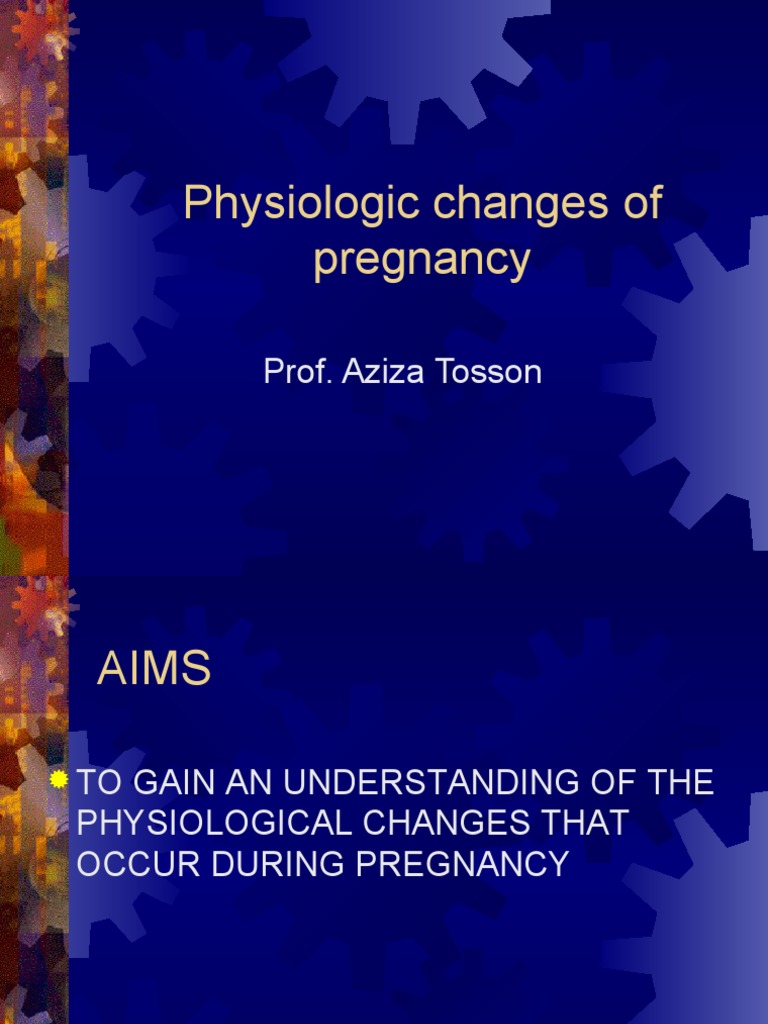 Physiologic changes of pregnancy

Prof. Aziza Tosson

AIMS

TO GAIN AN UNDERSTANDING OF THE PHYSIOLOGICAL CHANGES THAT OCCUR DURING PREGNANCY